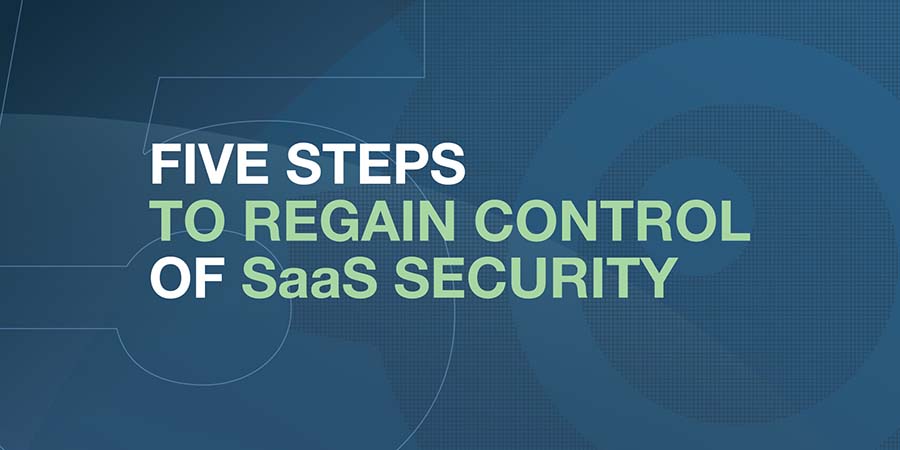 FIVE STEPS
TO REGAIN CONTROL
OF SaaS SECURITY